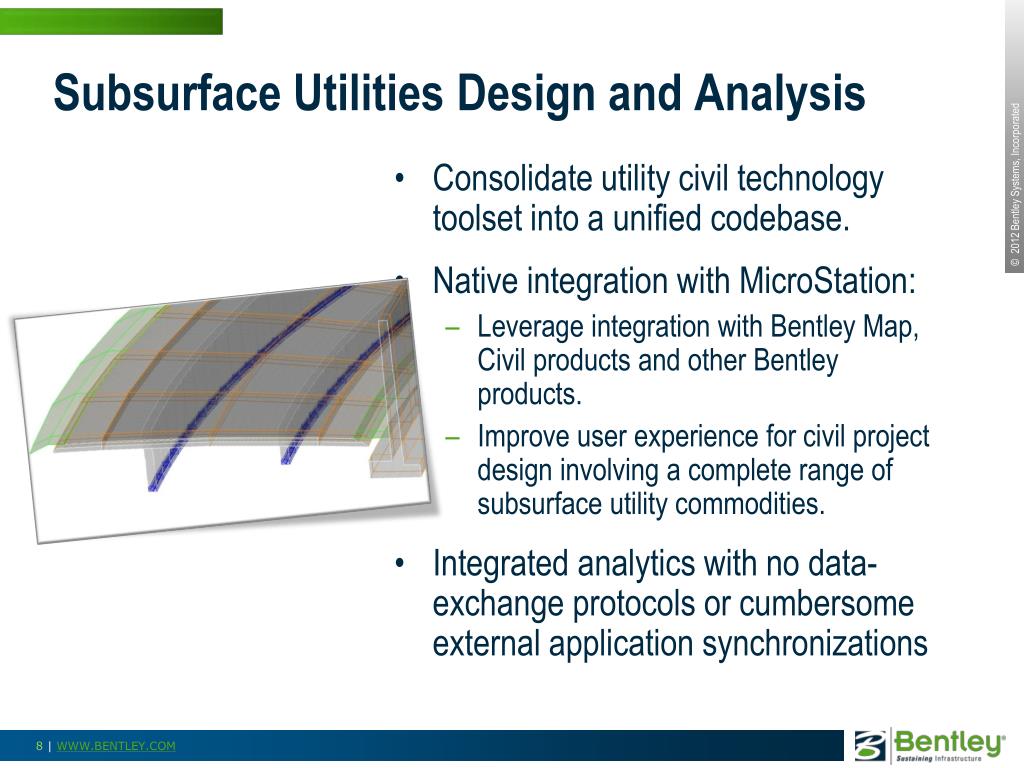 Subsurface Utilities Design and Analysis

© 2012 Bentley Systems, Incorporated

• Consolidate utility civil technology toolset into a unified codebase.

• Native integration with MicroStation:
– Leverage integration with Bentley Map, Civil products and other Bentley products.
– Improve user experience for civil project design involving a complete range of subsurface utility commodities.

• Integrated analytics with no data-exchange protocols or cumbersome external application synchronizations

8 | WWW.BENTLEY.COM

Bentley®
Sustaining Infrastructure